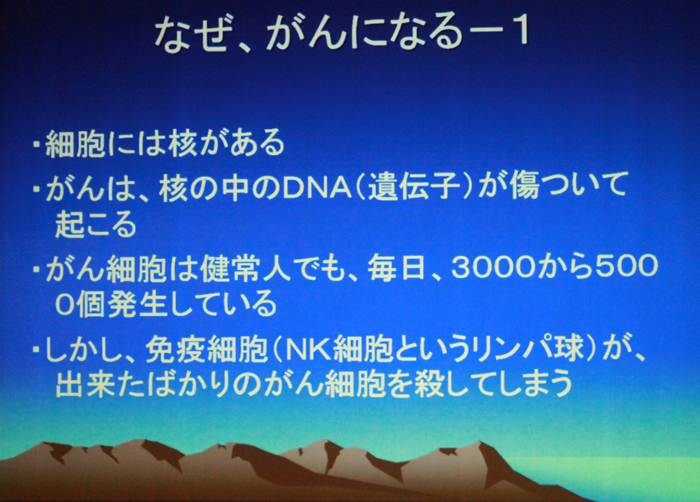 なぜ、がんになるー1

・細胞には核がある

・がんは、核の中のDNA（遺伝子）が傷ついて起こる

・がん細胞は健常人でも、毎日、3000から5000個発生している

・しかし、免疫細胞（NK細胞というリンパ球）が、出来たばかりのがん細胞を殺してしまう